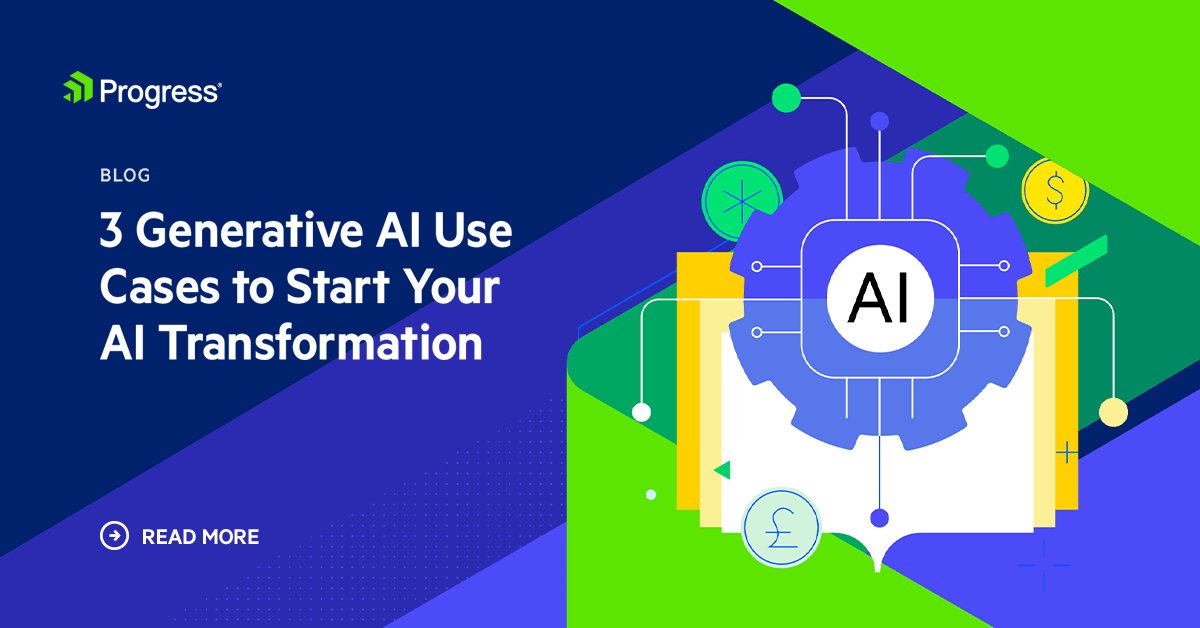 Progress®

BLOG

3 Generative AI Use Cases to Start Your AI Transformation

READ MORE

AI

$

£